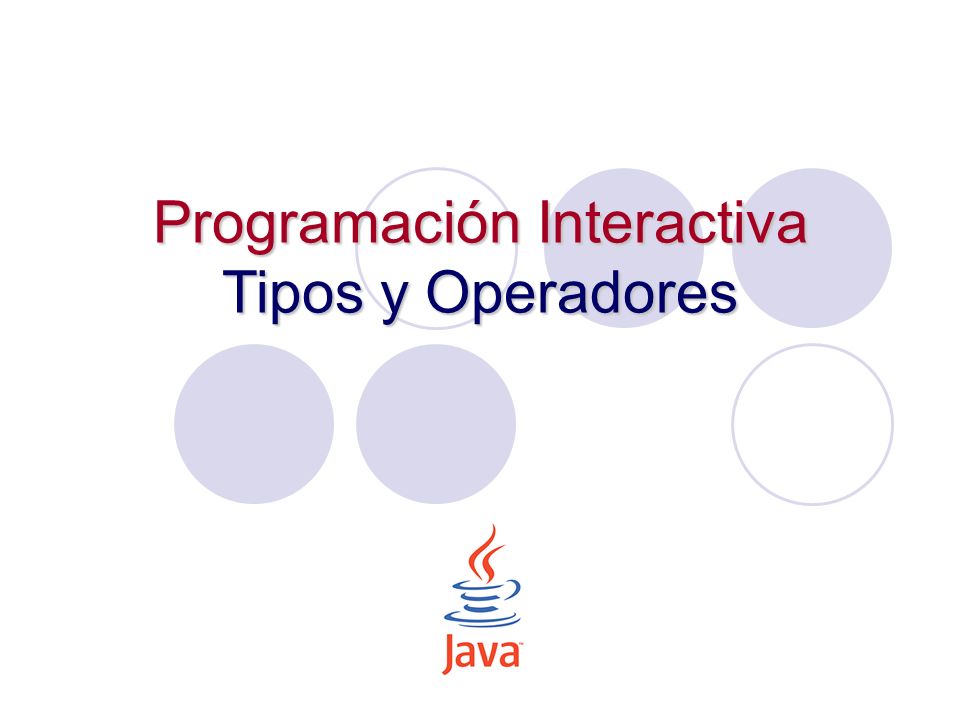 Programación Interactiva
Tipos y Operadores

Java